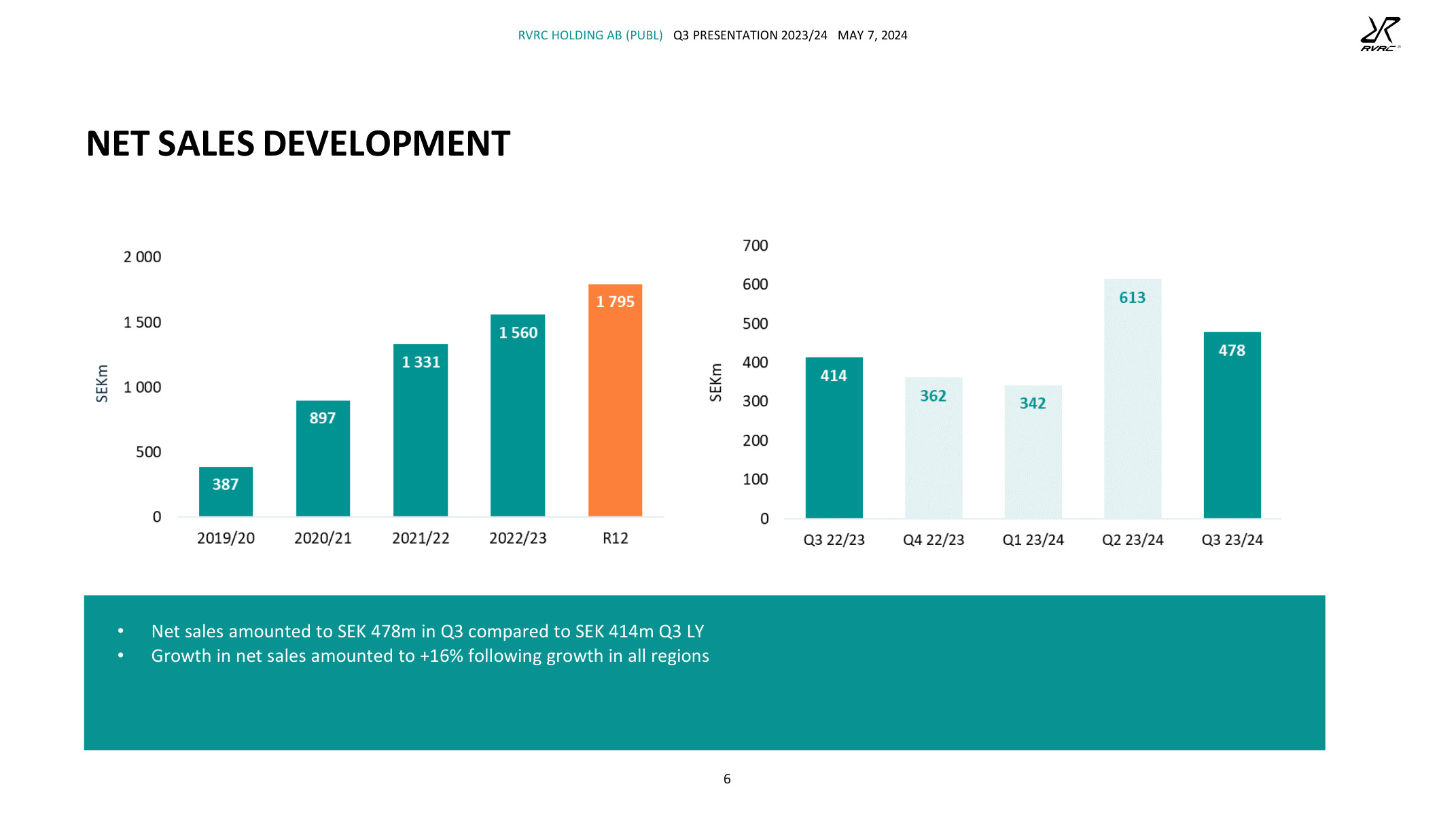 RVRC HOLDING AB (PUBL) Q3 PRESENTATION 2023/24 MAY 7, 2024

RVRC

NET SALES DEVELOPMENT

SEKm

2 000
1 500
1 000
500
0

387
897
1 331
1 560
1 795

2019/20
2020/21
2021/22
2022/23
R12

SEKm

700
600
500
400
300
200
100
0

414
362
342
613
478

Q3 22/23
Q4 22/23
Q1 23/24
Q2 23/24
Q3 23/24

• Net sales amounted to SEK 478m in Q3 compared to SEK 414m Q3 LY
• Growth in net sales amounted to +16% following growth in all regions

6